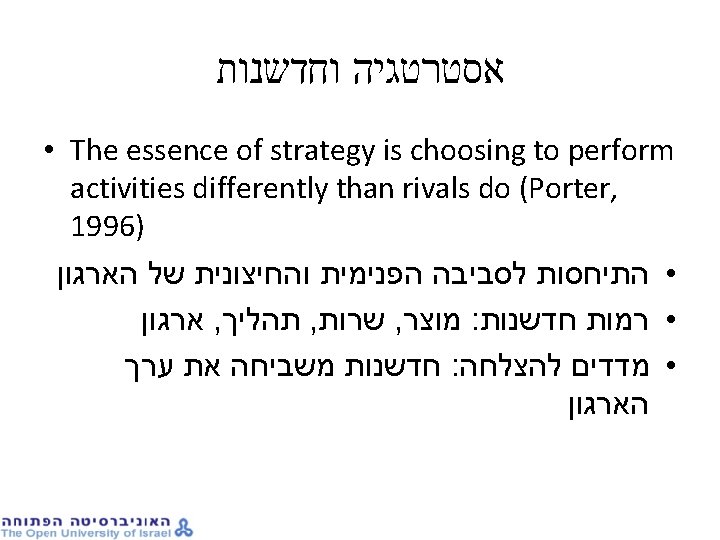 אסטרטגיה וחדשנות

• The essence of strategy is choosing to perform activities differently than rivals do (Porter, 1996)

• התיחסות לסביבה הפנימית והחיצונית של הארגון
• רמות חדשנות: מוצר, שרות, תהליך, ארגון
• מדדים להצלחה: חדשנות משביחה את ערך הארגון

האוניברסיטה הפתוחה
The Open University of Israel